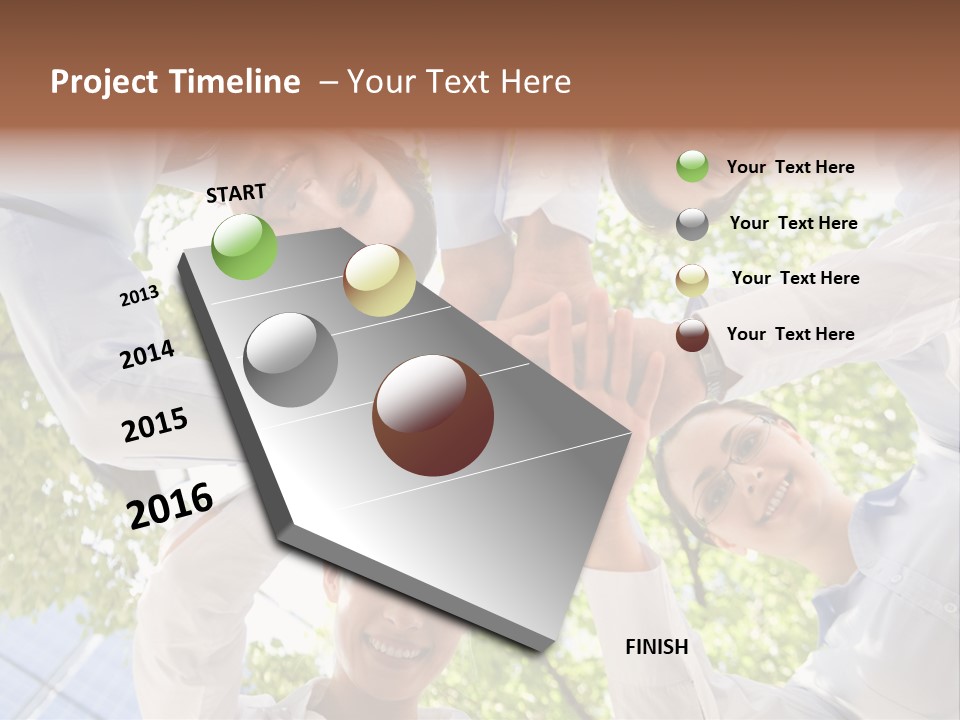 Project Timeline – Your Text Here

START

2013

2014

2015

2016

Your Text Here

Your Text Here

Your Text Here

Your Text Here

FINISH